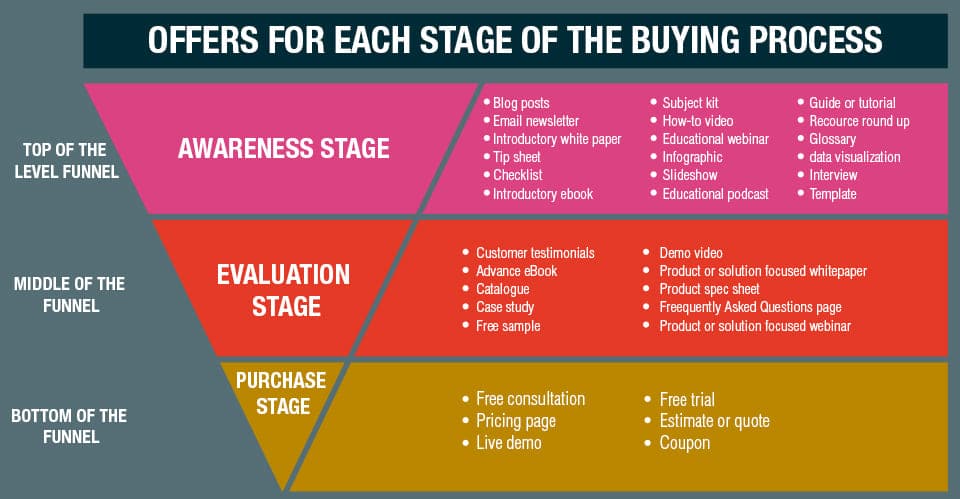 OFFERS FOR EACH STAGE OF THE BUYING PROCESS

TOP OF THE LEVEL FUNNEL

AWARENESS STAGE

• Blog posts
• Email newsletter
• Introductory white paper
• Tip sheet
• Checklist
• Introductory ebook

• Subject kit
• How-to video
• Educational webinar
• Infographic
• Slideshow
• Educational podcast

• Guide or tutorial
• Recource round up
• Glossary
• data visualization
• Interview
• Template

MIDDLE OF THE FUNNEL

EVALUATION STAGE

• Customer testimonials
• Advance eBook
• Catalogue
• Case study
• Free sample

• Demo video
• Product or solution focused whitepaper
• Product spec sheet
• Freequently Asked Questions page
• Product or solution focused webinar

BOTTOM OF THE FUNNEL

PURCHASE STAGE

• Free consultation
• Pricing page
• Live demo

• Free trial
• Estimate or quote
• Coupon